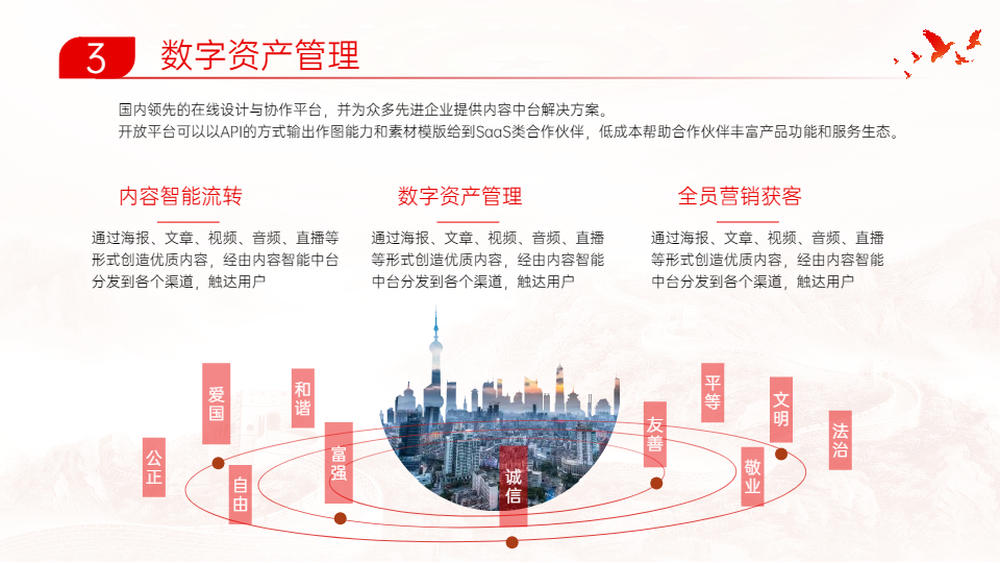 3 数字资产管理

国内领先的在线设计与协作平台，并为众多先进企业提供内容中台解决方案。
开放平台可以以API的方式输出作图能力和素材模版给到SaaS类合作伙伴，低成本帮助合作伙伴丰富产品功能和服务生态。

内容智能流转

通过海报、文章、视频、音频、直播等形式创造优质内容，经由内容智能中台分发到各个渠道，触达用户

数字资产管理

通过海报、文章、视频、音频、直播等形式创造优质内容，经由内容智能中台分发到各个渠道，触达用户

全员营销获客

通过海报、文章、视频、音频、直播等形式创造优质内容，经由内容智能中台分发到各个渠道，触达用户

公正
爱国
自由
和谐
富强
诚信
友善
平等
敬业
文明
法治